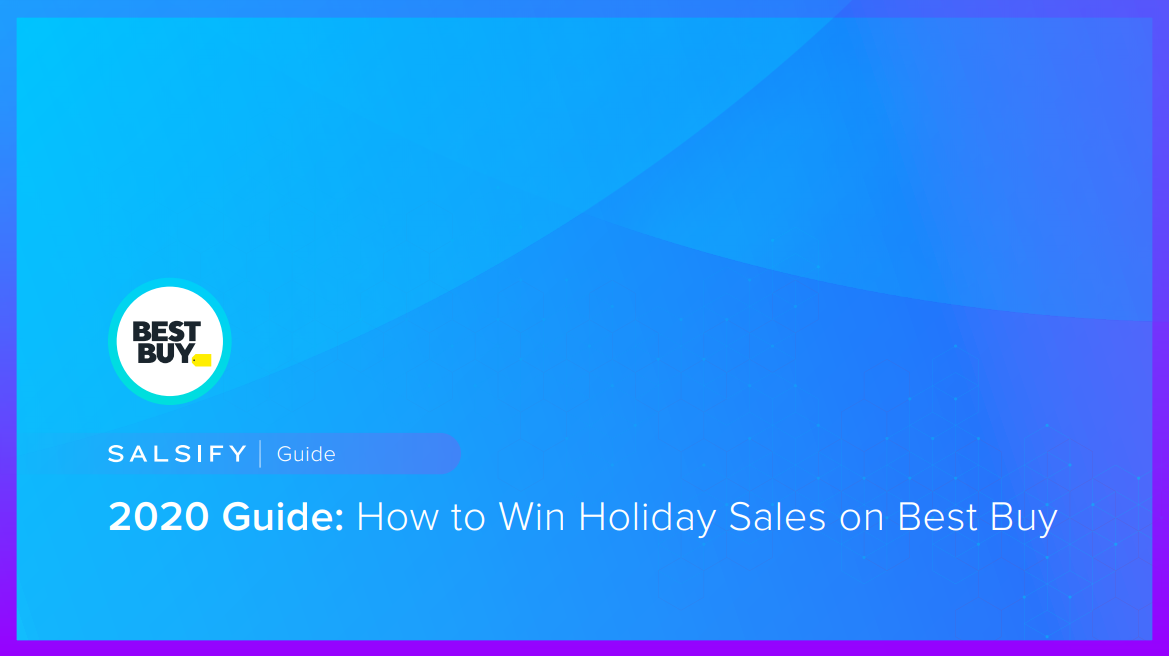 BEST BUY

SALSIFY | Guide

2020 Guide: How to Win Holiday Sales on Best Buy